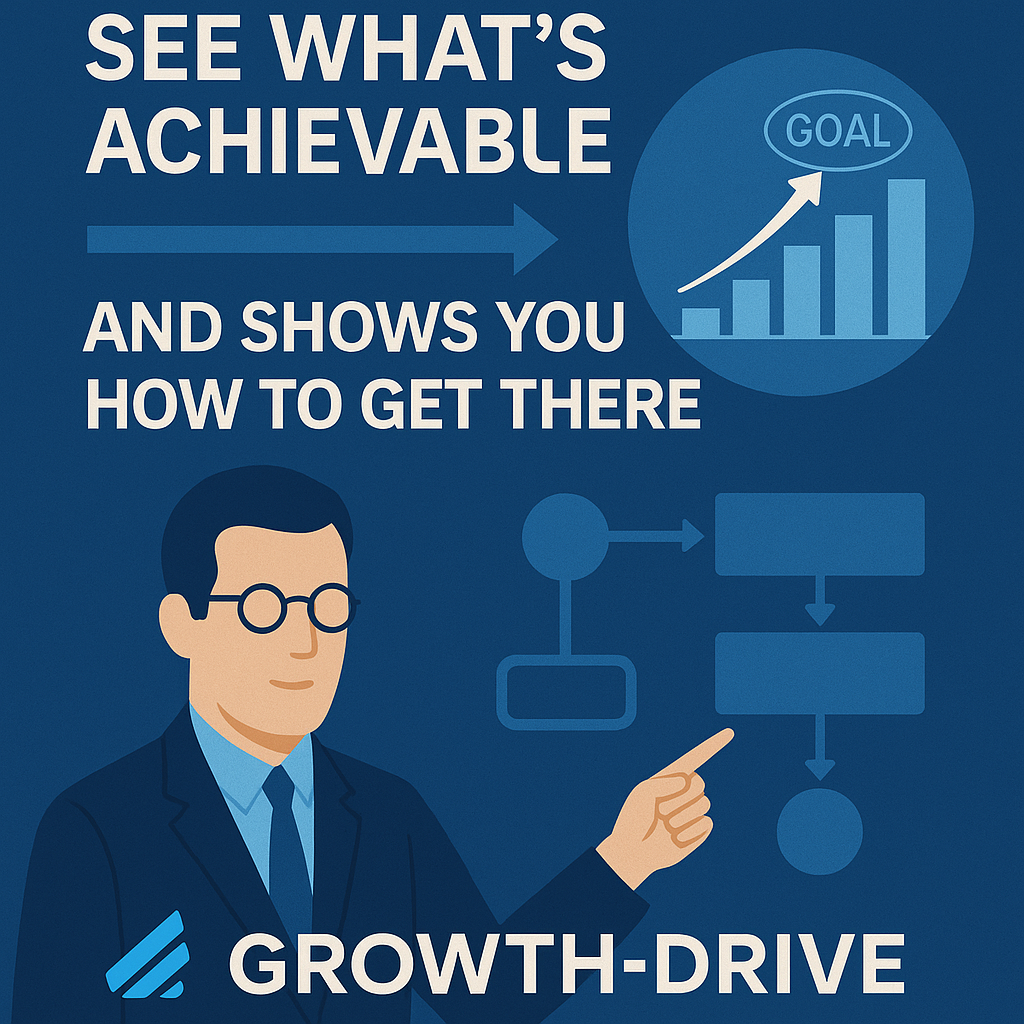 SEE WHAT'S ACHIEVABLE

GOAL

AND SHOWS YOU HOW TO GET THERE

GROWTH-DRIVE